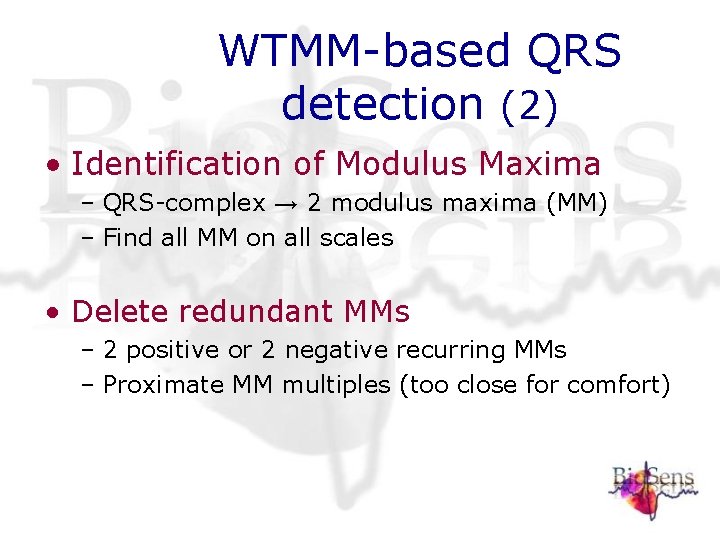 WTMM-based QRS detection (2)

• Identification of Modulus Maxima
– QRS-complex → 2 modulus maxima (MM)
– Find all MM on all scales

• Delete redundant MMs
– 2 positive or 2 negative recurring MMs
– Proximate MM multiples (too close for comfort)

BioSens